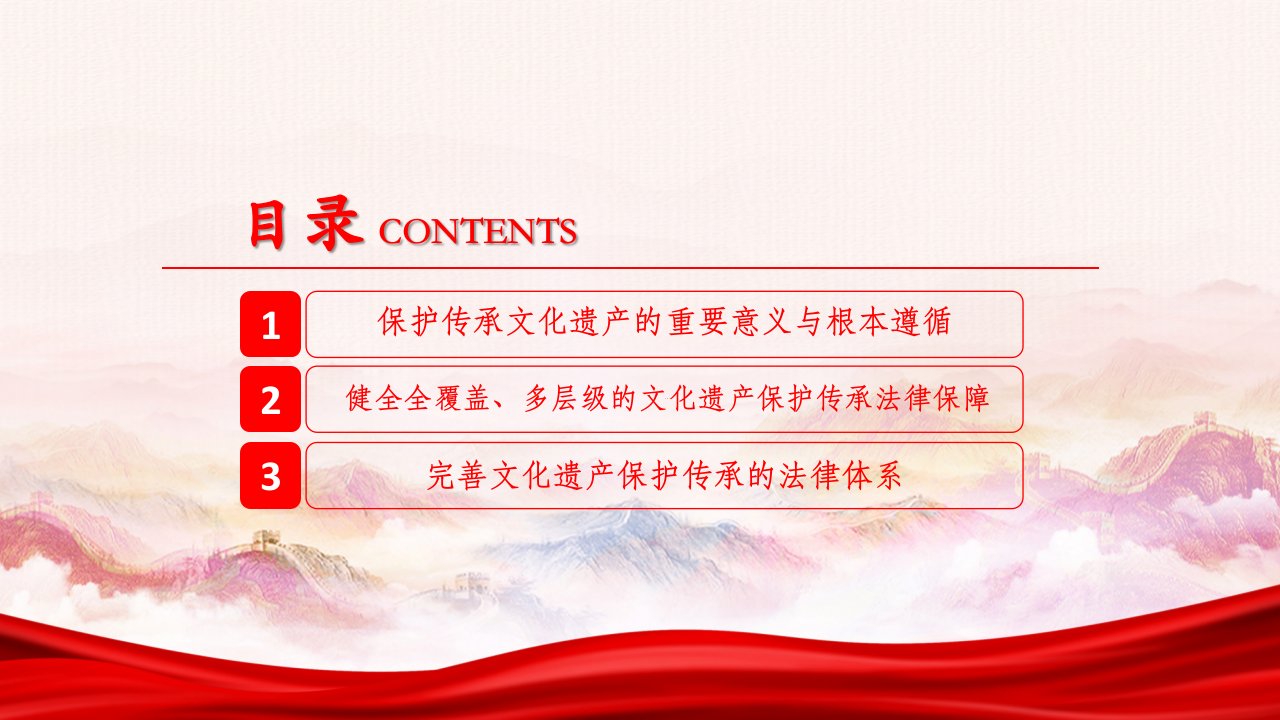 目录 CONTENTS

1 保护传承文化遗产的重要意义与根本遵循

2 健全全覆盖、多层级的文化遗产保护传承法律保障

3 完善文化遗产保护传承的法律体系